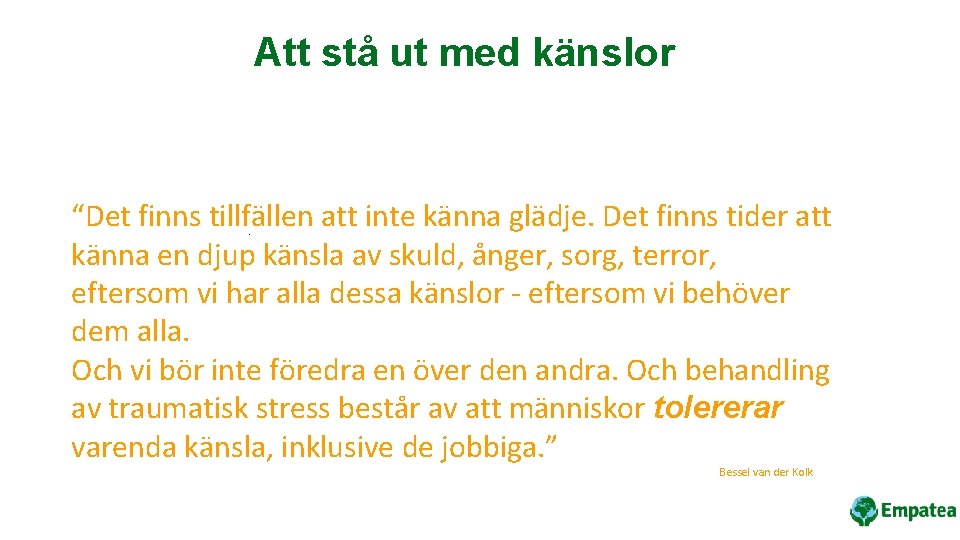 Att stå ut med känslor

“Det finns tillfällen att inte känna glädje. Det finns tider att känna en djup känsla av skuld, ånger, sorg, terror, eftersom vi har alla dessa känslor - eftersom vi behöver dem alla.
Och vi bör inte föredra en över den andra. Och behandling av traumatisk stress består av att människor tolererar varenda känsla, inklusive de jobbiga.”

Bessel van der Kolk

Empatea